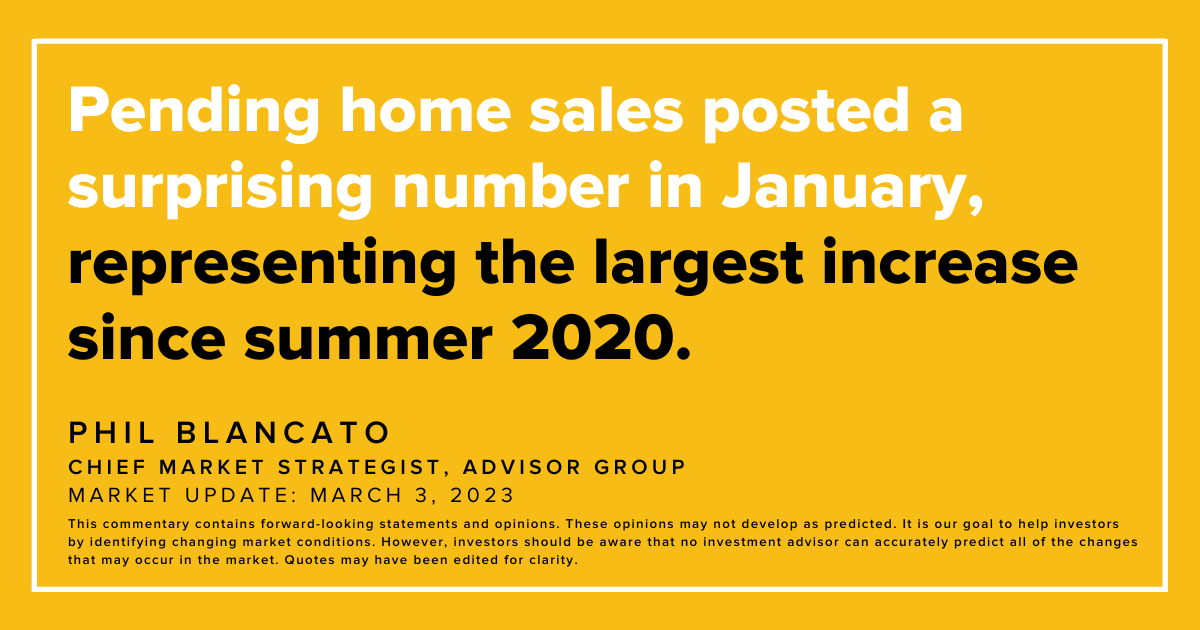 Pending home sales posted a surprising number in January, representing the largest increase since summer 2020.

PHIL BLANCATO

CHIEF MARKET STRATEGIST, ADVISOR GROUP

MARKET UPDATE: MARCH 3, 2023

This commentary contains forward-looking statements and opinions. These opinions may not develop as predicted. It is our goal to help investors by identifying changing market conditions. However, investors should be aware that no investment advisor can accurately predict all of the changes that may occur in the market. Quotes may have been edited for clarity.